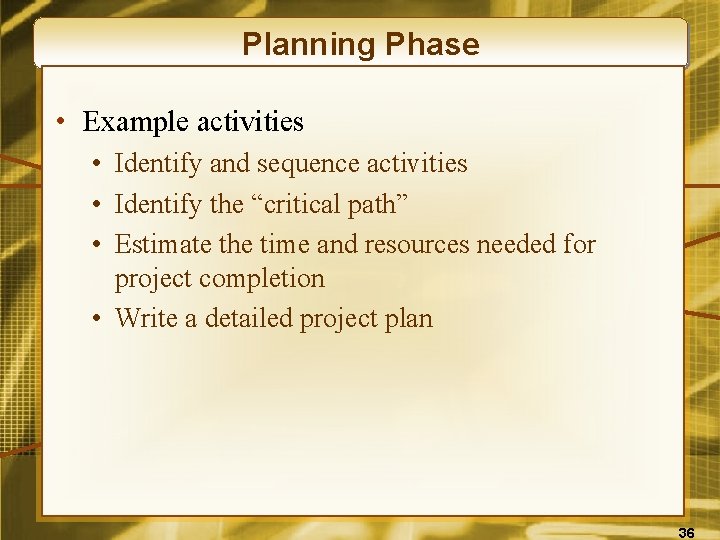 Planning Phase

• Example activities
  • Identify and sequence activities
  • Identify the “critical path”
  • Estimate the time and resources needed for project completion
  • Write a detailed project plan

36